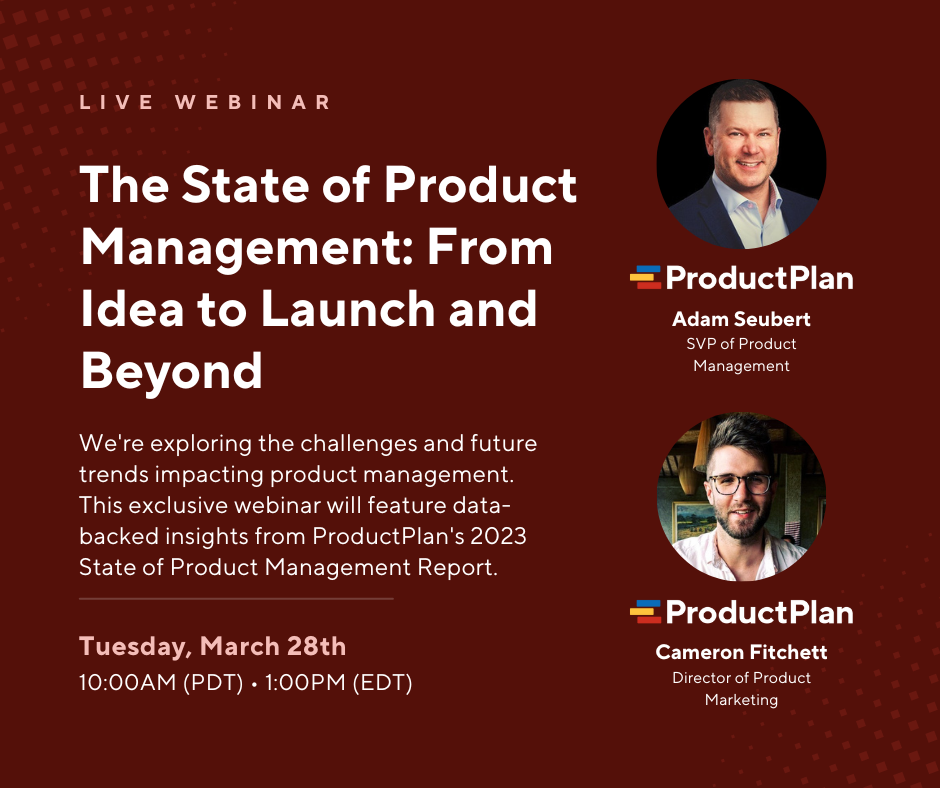 LIVE WEBINAR

The State of Product Management: From Idea to Launch and Beyond

We're exploring the challenges and future trends impacting product management. This exclusive webinar will feature data-backed insights from ProductPlan's 2023 State of Product Management Report.

Tuesday, March 28th
10:00AM (PDT) • 1:00PM (EDT)

ProductPlan
Adam Seubert
SVP of Product Management

ProductPlan
Cameron Fitchett
Director of Product Marketing